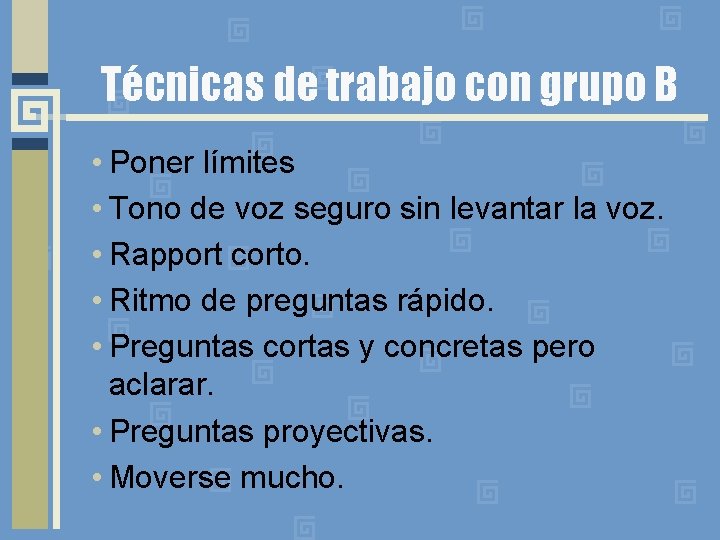 Técnicas de trabajo con grupo B

• Poner límites
• Tono de voz seguro sin levantar la voz.
• Rapport corto.
• Ritmo de preguntas rápido.
• Preguntas cortas y concretas pero aclarar.
• Preguntas proyectivas.
• Moverse mucho.